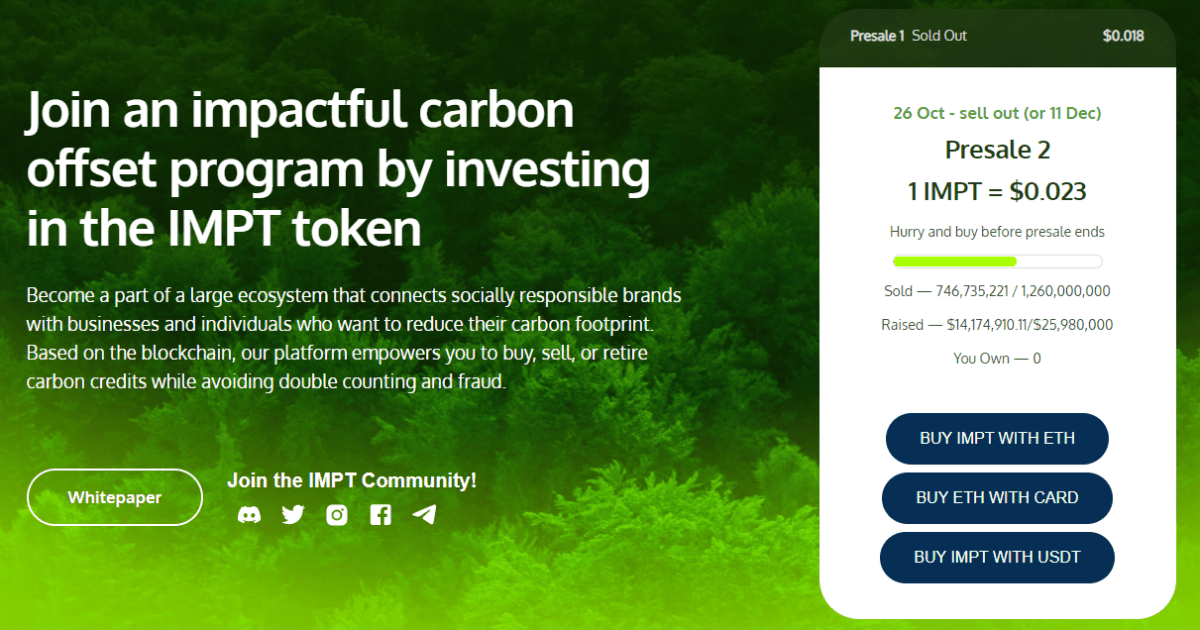 Join an impactful carbon offset program by investing in the IMPT token

Become a part of a large ecosystem that connects socially responsible brands with businesses and individuals who want to reduce their carbon footprint. Based on the blockchain, our platform empowers you to buy, sell, or retire carbon credits while avoiding double counting and fraud.

Whitepaper

Join the IMPT Community!

Presale 1 Sold Out $0.018

26 Oct - sell out (or 11 Dec)

Presale 2

1 IMPT = $0.023

Hurry and buy before presale ends

Sold — 746,735,221 / 1,260,000,000

Raised — $14,174,910.11/$25,980,000

You Own — 0

BUY IMPT WITH ETH

BUY ETH WITH CARD

BUY IMPT WITH USDT